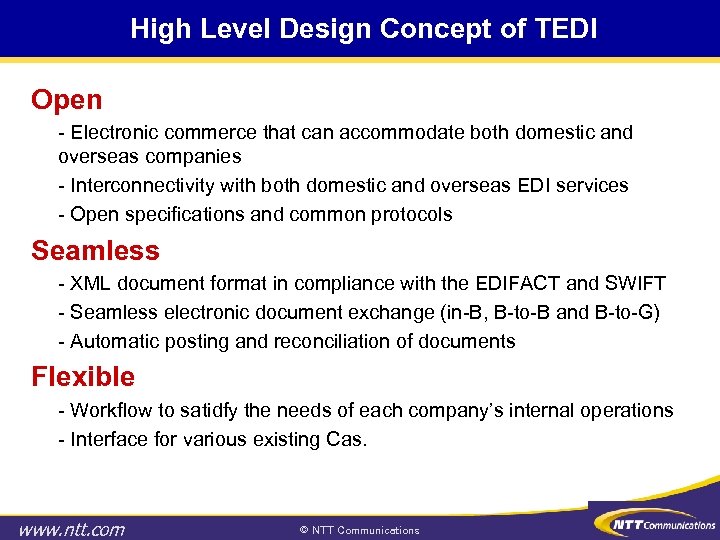 High Level Design Concept of TEDI

Open

- Electronic commerce that can accommodate both domestic and overseas companies

- Interconnectivity with both domestic and overseas EDI services

- Open specifications and common protocols

Seamless

- XML document format in compliance with the EDIFACT and SWIFT

- Seamless electronic document exchange (in-B, B-to-B and B-to-G)

- Automatic posting and reconciliation of documents

Flexible

- Workflow to satidfy the needs of each company's internal operations

- Interface for various existing Cas.

www.ntt.com

© NTT Communications

NTT Communications